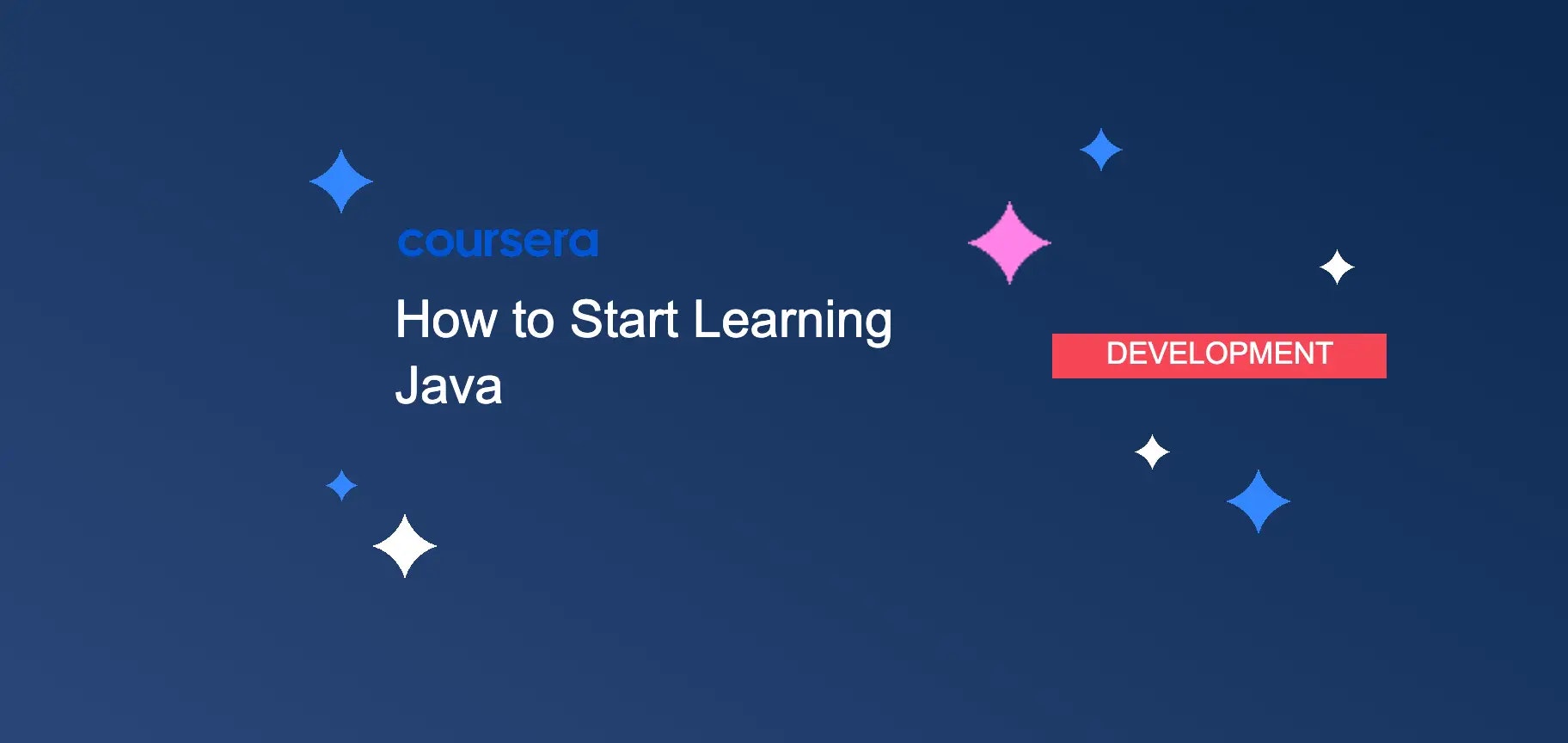 coursera

How to Start Learning Java

DEVELOPMENT